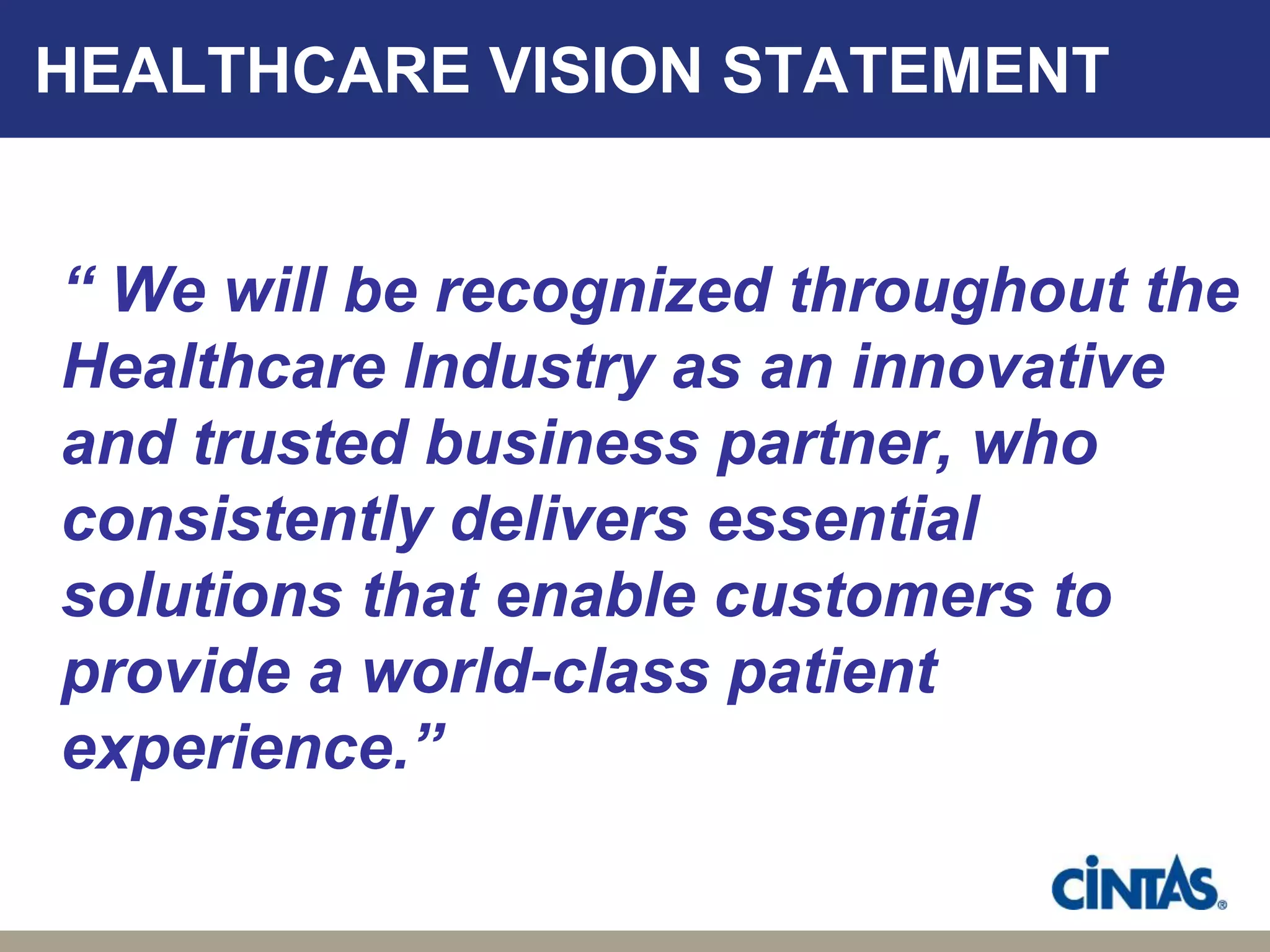 HEALTHCARE VISION STATEMENT

“ We will be recognized throughout the Healthcare Industry as an innovative and trusted business partner, who consistently delivers essential solutions that enable customers to provide a world-class patient experience.”

CINTAS®